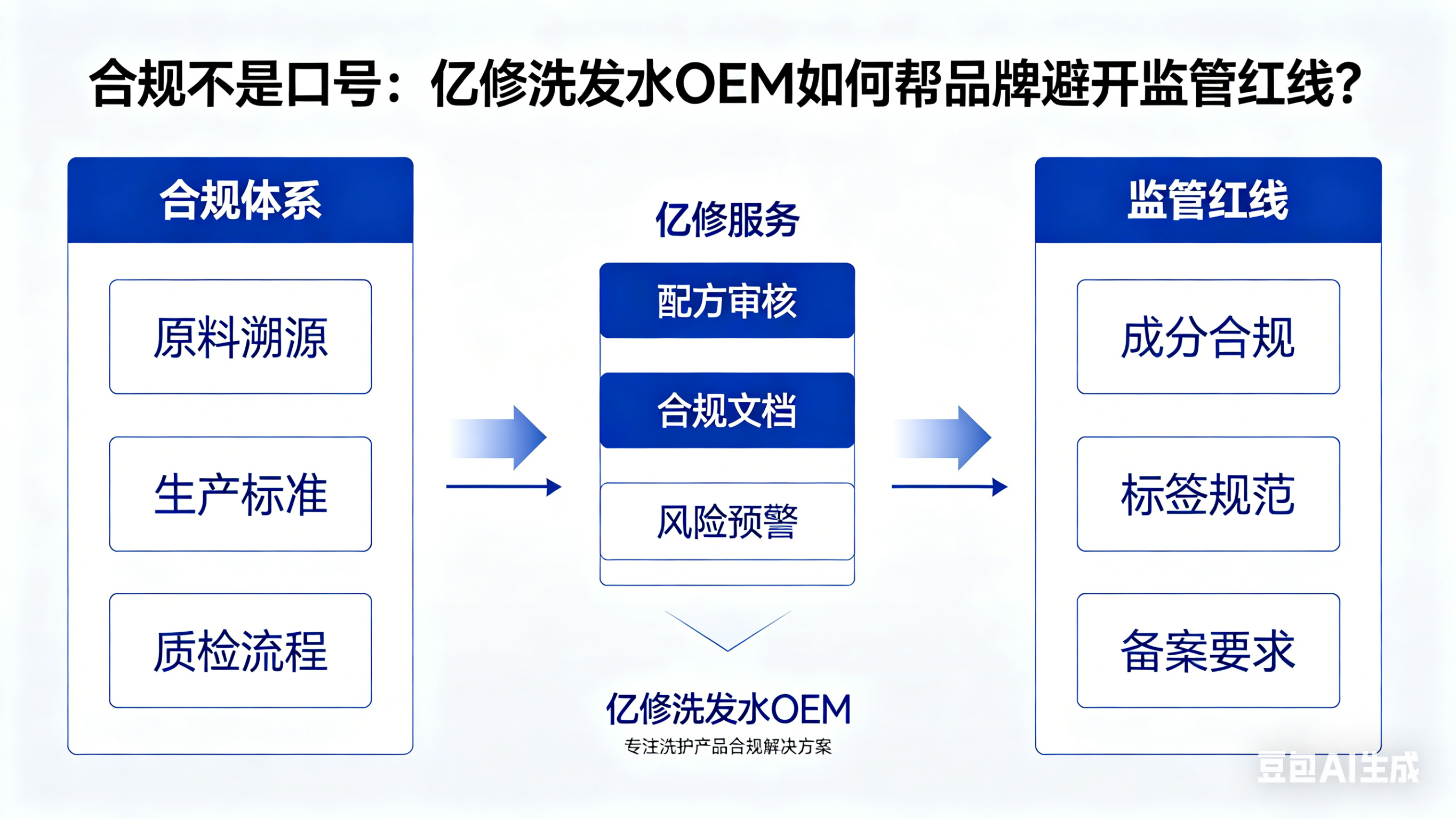 合规不是口号：亿修洗发水OEM如何帮品牌避开监管红线？

合规体系

原料溯源

生产标准

质检流程

亿修服务

配方审核

合规文档

风险预警

亿修洗发水OEM

专注洗护产品合规解决方案

监管红线

成分合规

标签规范

备案要求

豆包AI生成